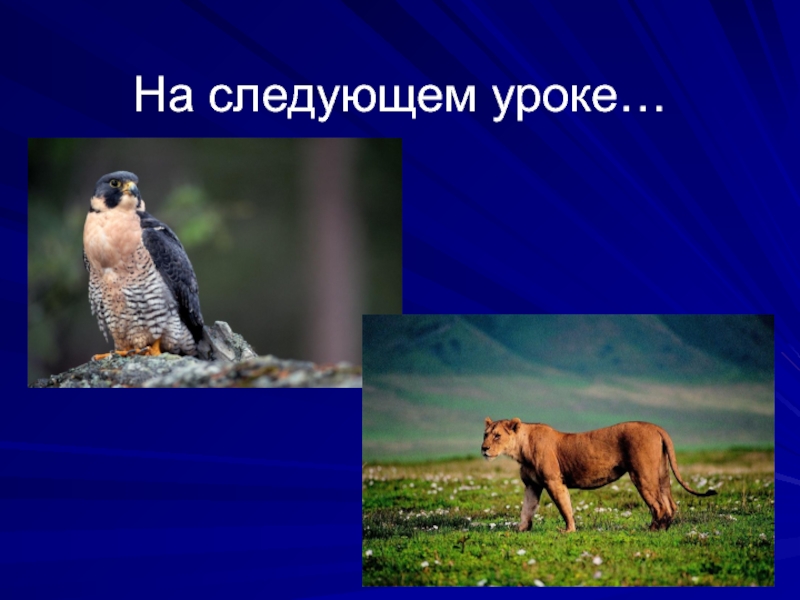 На следующем уроке…